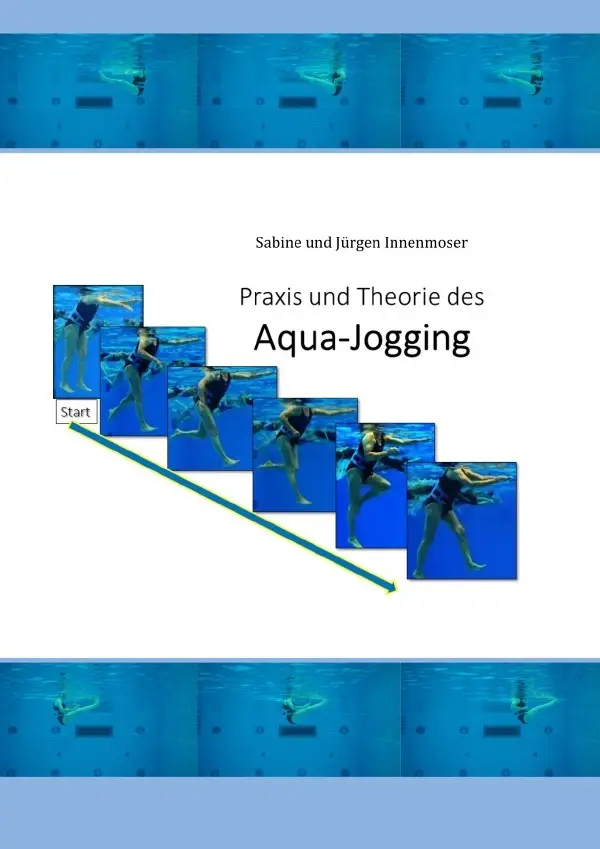 Sabine und Jürgen Innenmoser

Praxis und Theorie des

Aqua-Jogging

Start